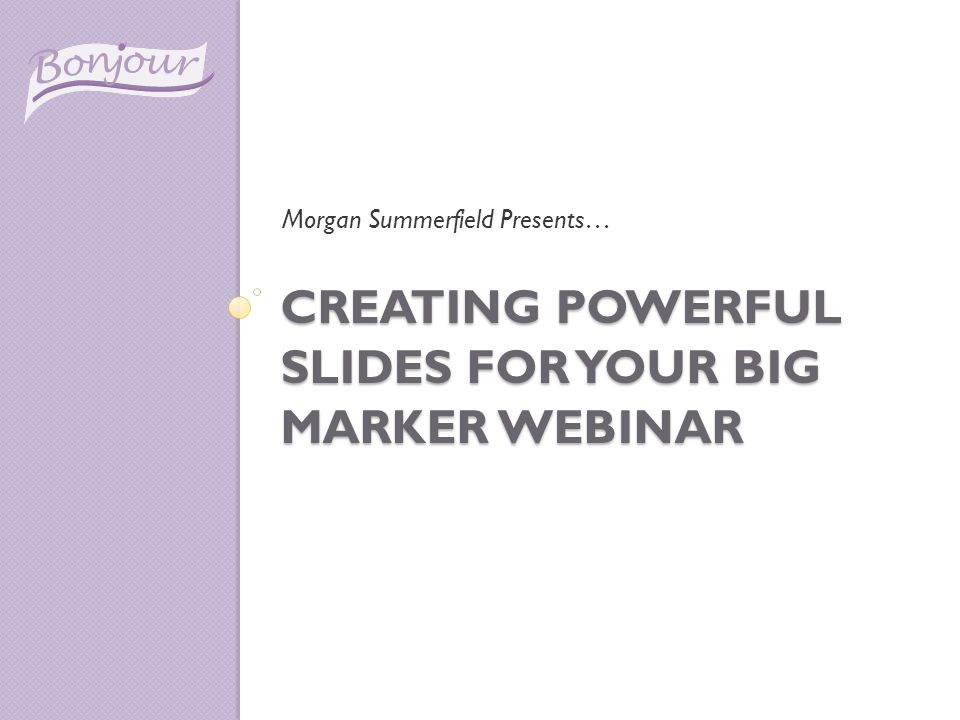 Bonjour

Morgan Summerfield Presents…

CREATING POWERFUL SLIDES FOR YOUR BIG MARKER WEBINAR